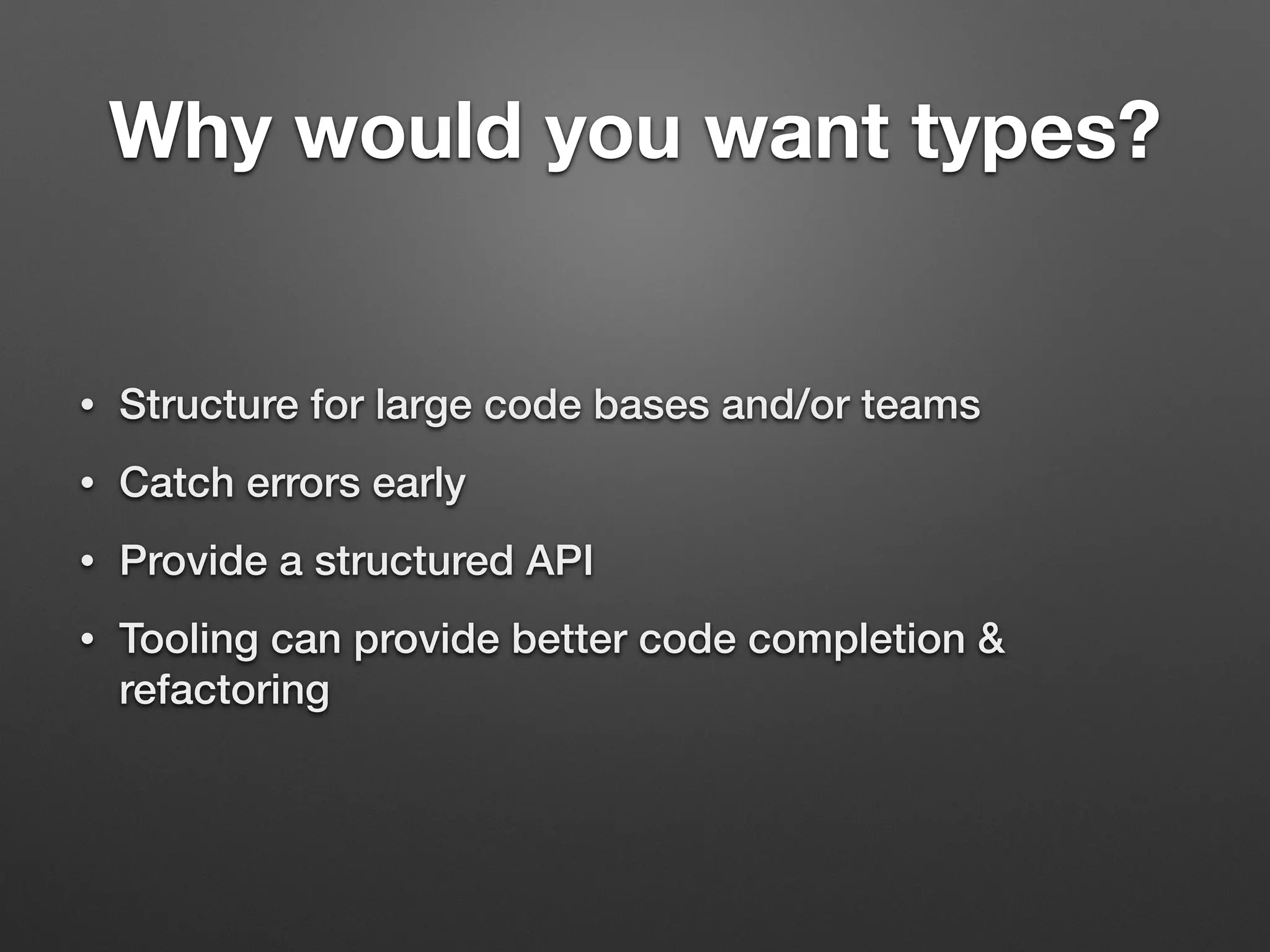 Why would you want types?

• Structure for large code bases and/or teams
• Catch errors early
• Provide a structured API
• Tooling can provide better code completion & refactoring